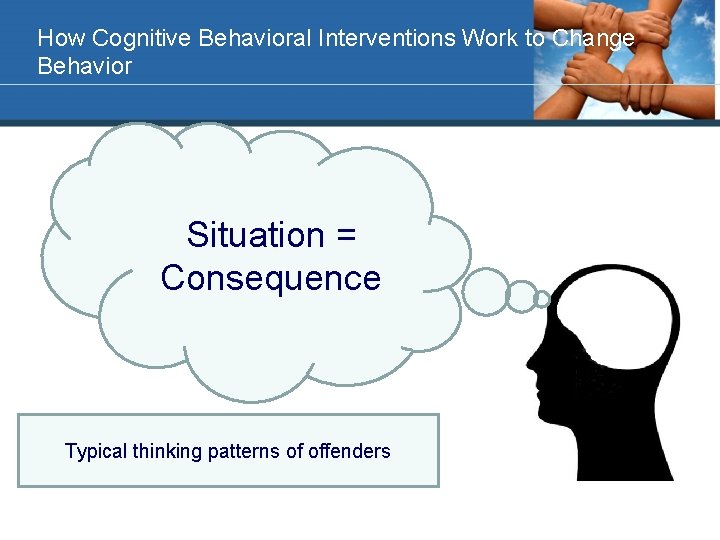 How Cognitive Behavioral Interventions Work to Change Behavior

Situation = Consequence

Typical thinking patterns of offenders